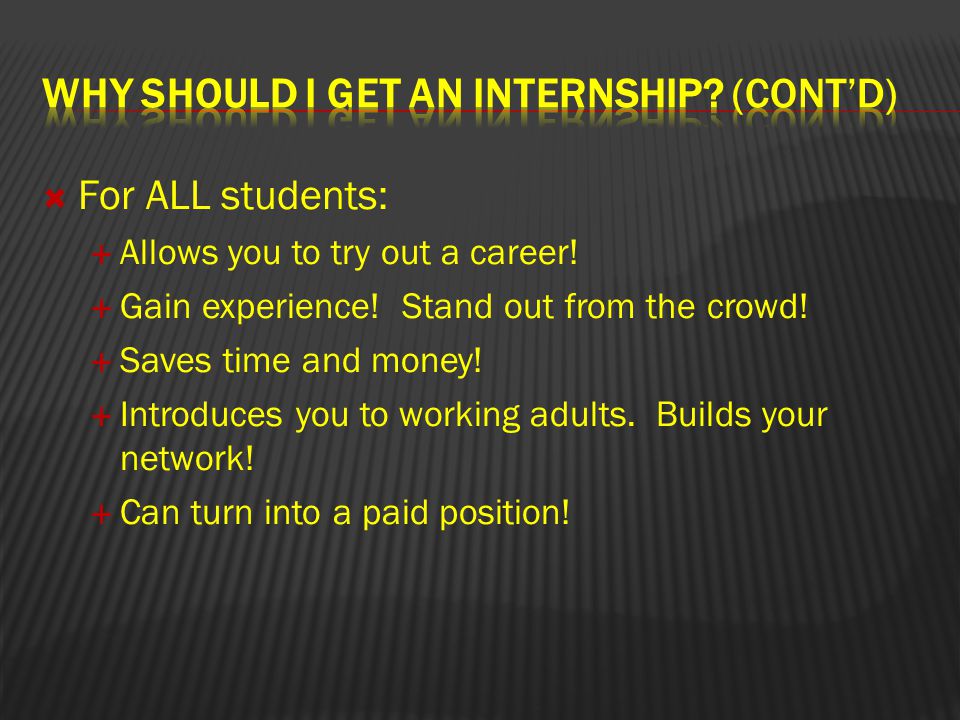 WHY SHOULD I GET AN INTERNSHIP? (CONT'D)

For ALL students:

Allows you to try out a career!

Gain experience! Stand out from the crowd!

Saves time and money!

Introduces you to working adults. Builds your network!

Can turn into a paid position!